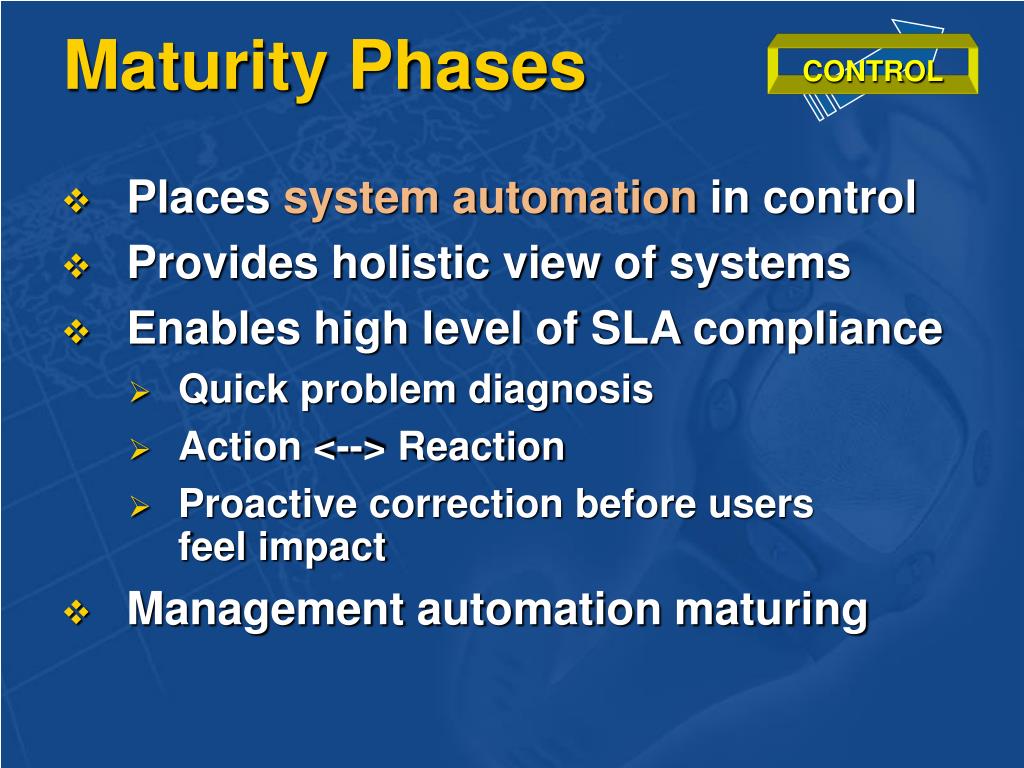 Maturity Phases

CONTROL

❖ Places system automation in control
❖ Provides holistic view of systems
❖ Enables high level of SLA compliance
  ➢ Quick problem diagnosis
  ➢ Action <--> Reaction
  ➢ Proactive correction before users feel impact
❖ Management automation maturing